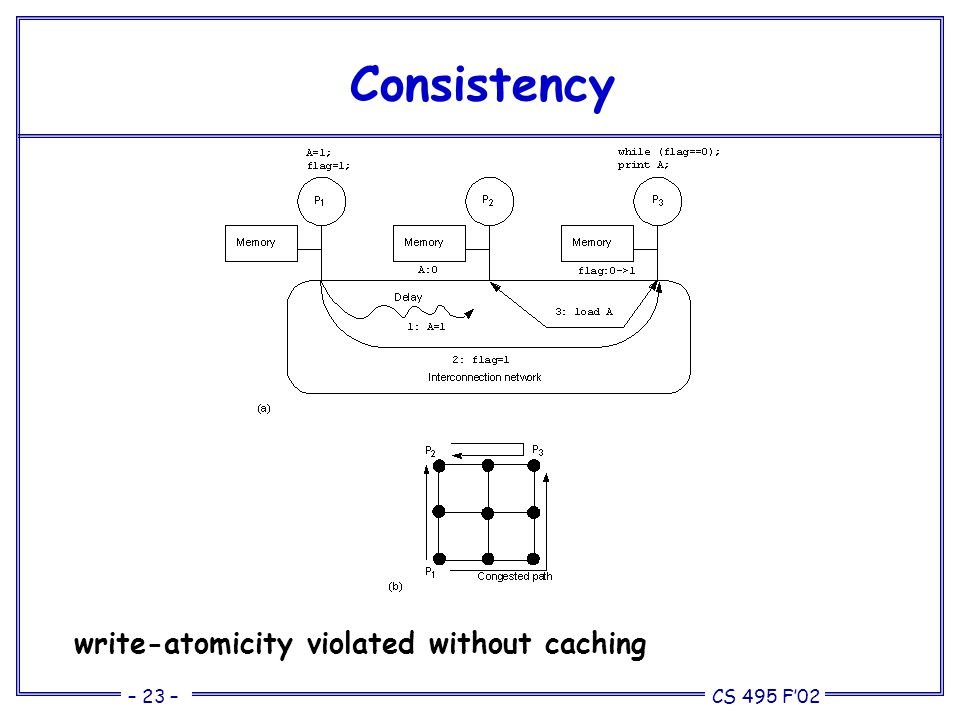 Consistency

A=1;
flag=1;

while (flag==0);
print A;

$P_1$

$P_2$

$P_3$

Memory

Memory

Memory

A:0

flag:0->1

Delay

1: A=1

3: load A

2: flag=1

Interconnection network

(a)

$P_2$

$P_3$

$P_1$

Congested path

(b)

write-atomicity violated without caching

– 23 –

CS 495 F'02